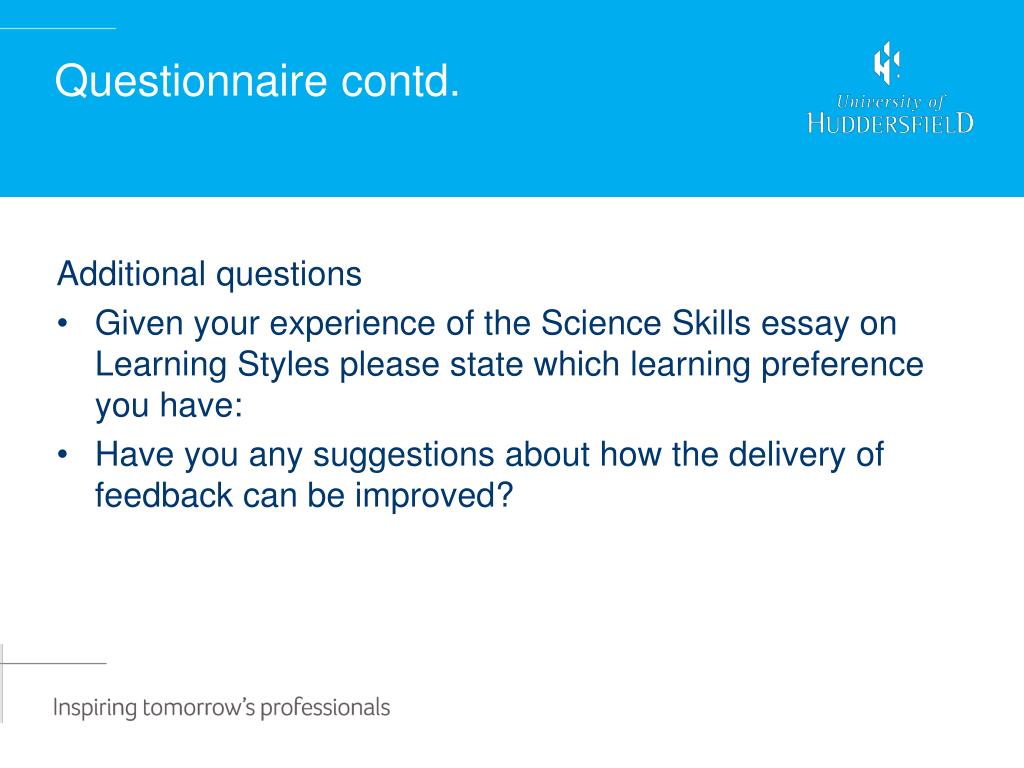 Questionnaire contd.

University of
HUDDERSFIELD

Additional questions

• Given your experience of the Science Skills essay on Learning Styles please state which learning preference you have:

• Have you any suggestions about how the delivery of feedback can be improved?

Inspiring tomorrow's professionals